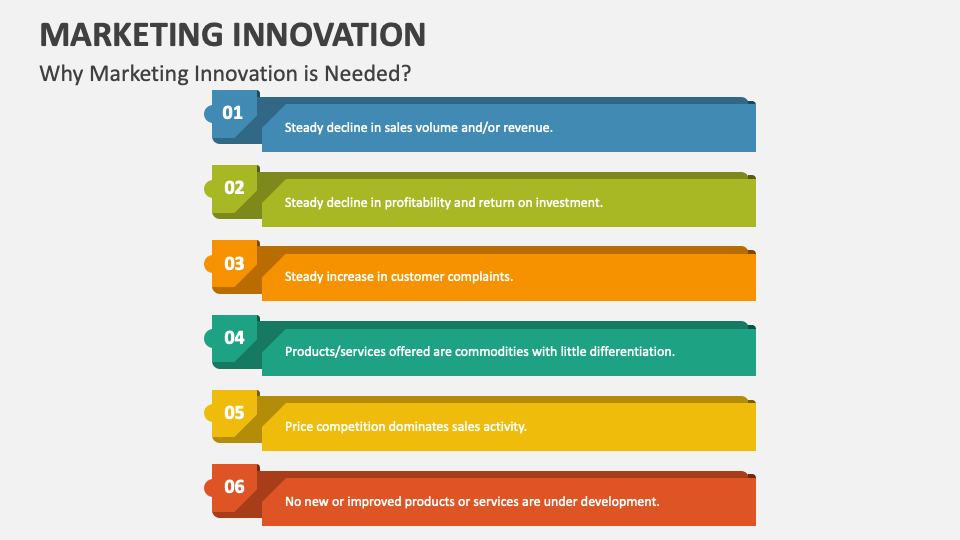 MARKETING INNOVATION

Why Marketing Innovation is Needed?

01
Steady decline in sales volume and/or revenue.

02
Steady decline in profitability and return on investment.

03
Steady increase in customer complaints.

04
Products/services offered are commodities with little differentiation.

05
Price competition dominates sales activity.

06
No new or improved products or services are under development.